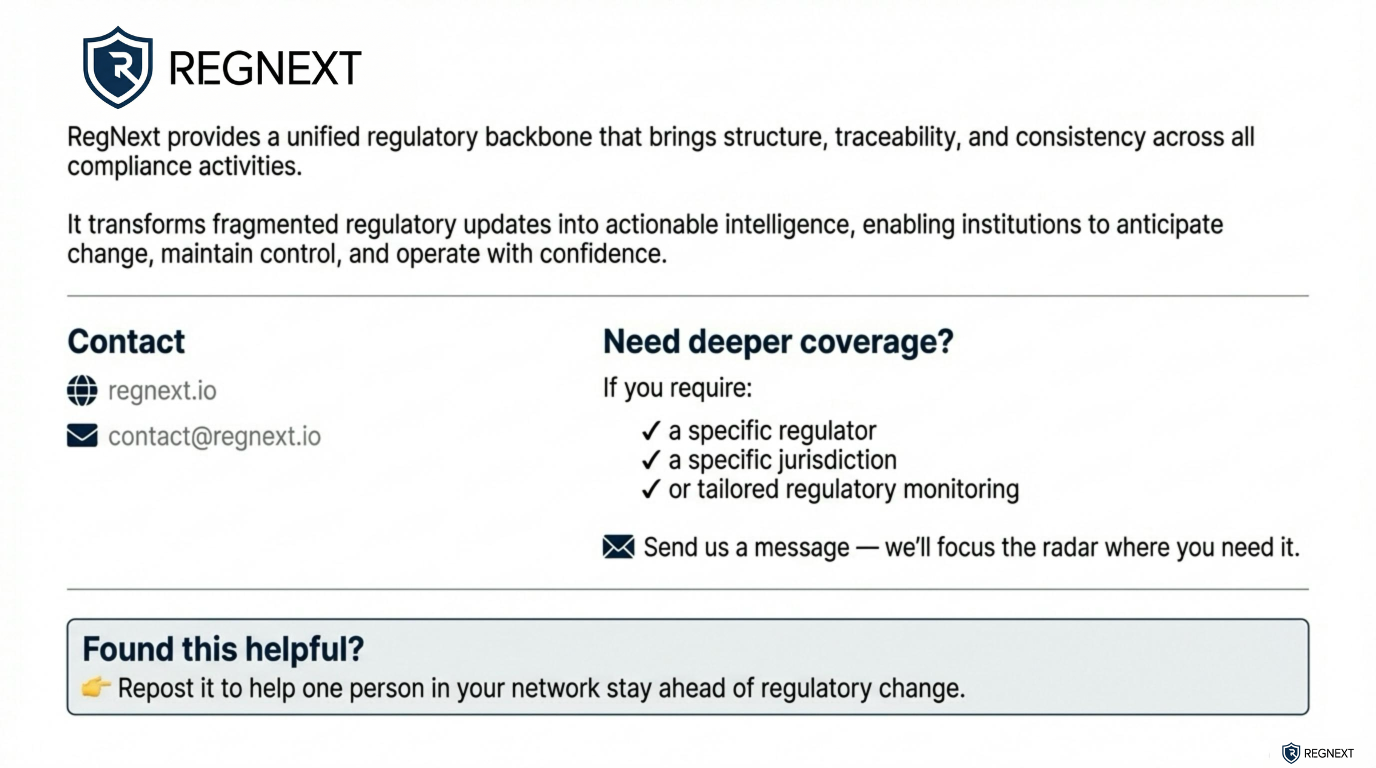 REGNEXT

RegNext provides a unified regulatory backbone that brings structure, traceability, and consistency across all compliance activities.

It transforms fragmented regulatory updates into actionable intelligence, enabling institutions to anticipate change, maintain control, and operate with confidence.

Contact

regnext.io

contact@regnext.io

Need deeper coverage?

If you require:

✓ a specific regulator
✓ a specific jurisdiction
✓ or tailored regulatory monitoring

Send us a message — we'll focus the radar where you need it.

Found this helpful?

👉 Repost it to help one person in your network stay ahead of regulatory change.

REGNEXT